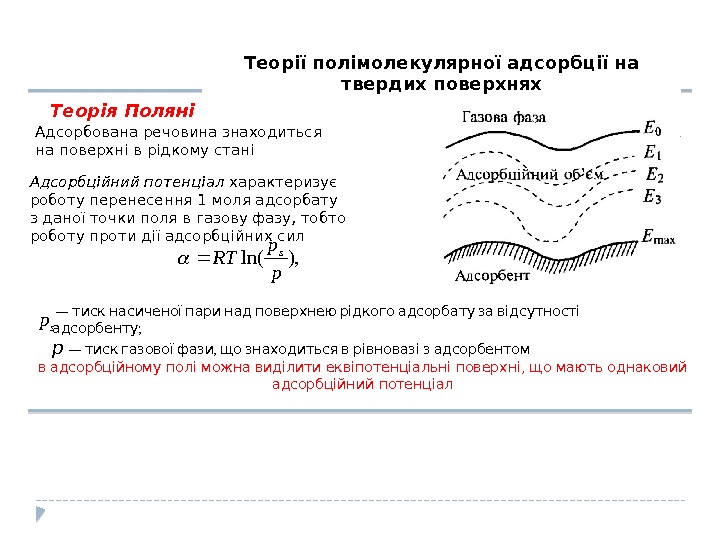 Теорії полімолекулярної адсорбції на твердих поверхнях

Теорія Поляні

Адсорбована речовина знаходиться на поверхні в рідкому стані

Адсорбційний потенціал характеризує роботу перенесення 1 моля адсорбату з даної точки поля в газову фазу, тобто роботу проти дії адсорбційних сил

$\alpha = RT \ln(\frac{p_s}{p}),$

Газова фаза

$E_0$

$E_1$

Адсорбційний об'єм

$E_2$

$E_3$

$E_{max}$

Адсорбент

$p_s$ — тиск насиченої пари над поверхнею рідкого адсорбату за відсутності адсорбенту;

$p$ — тиск газової фази, що знаходиться в рівновазі з адсорбентом

в адсорбційному полі можна виділити еквіпотенціальні поверхні, що мають однаковий адсорбційний потенціал